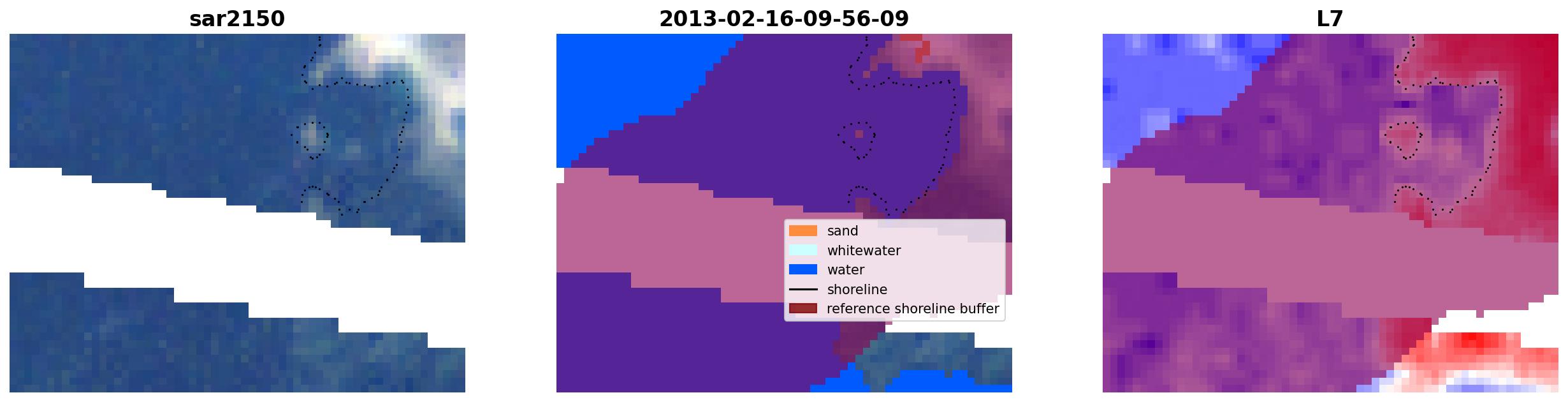 sar2150

2013-02-16-09-56-09

sand
whitewater
water
shoreline
reference shoreline buffer

L7